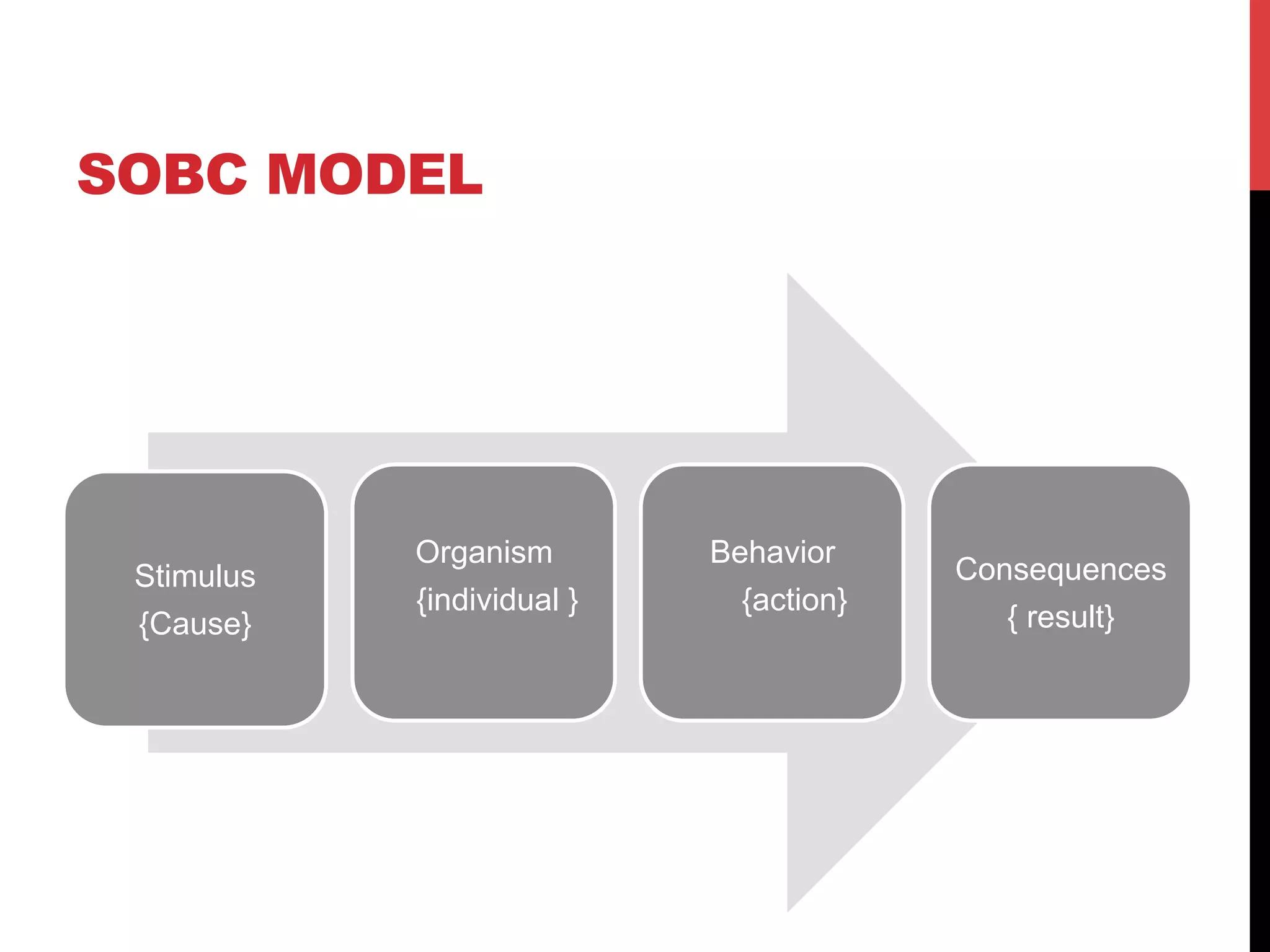 SOBC MODEL

Stimulus
{Cause}

Organism
{individual }

Behavior
{action}

Consequences
{ result}